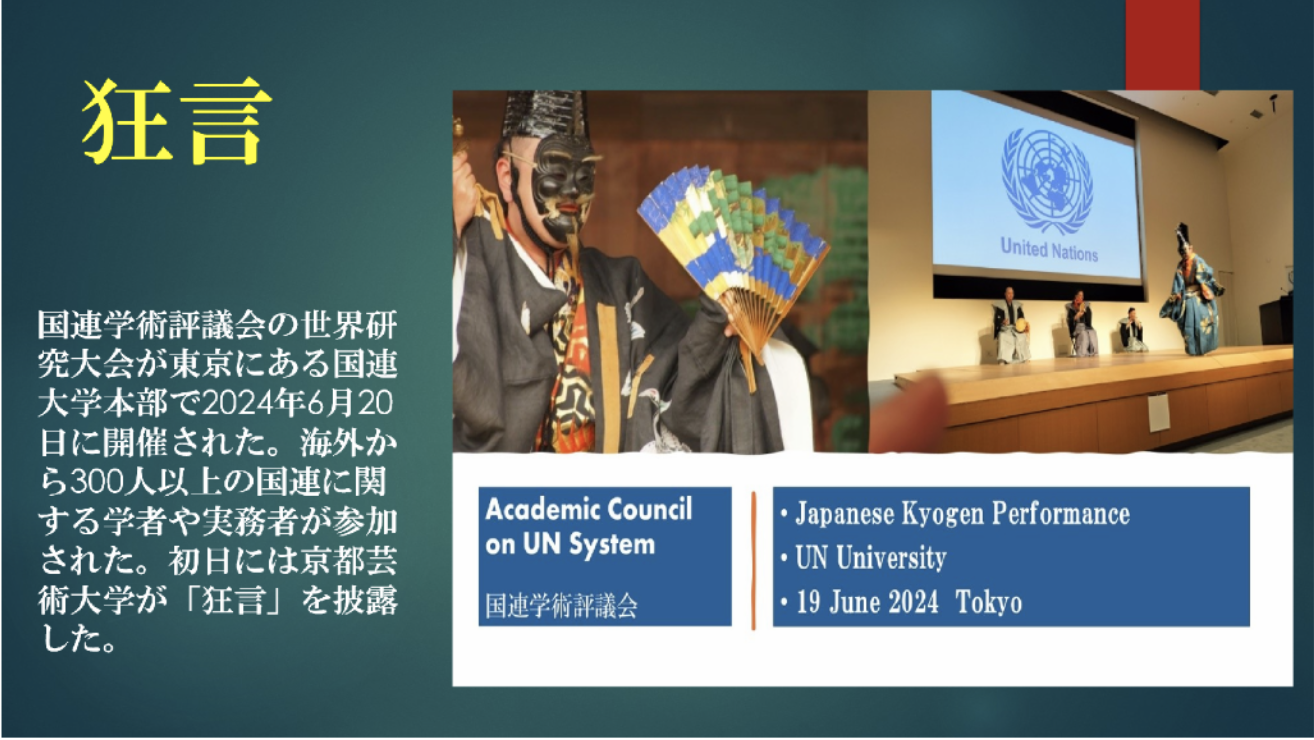 狂言

国連学術評議会の世界研究大会が東京にある国連大学本部で2024年6月20日に開催された。海外から300人以上の国連に関する学者や実務者が参加された。初日には京都芸術大学が「狂言」を披露した。

United Nations

Academic Council on UN System

国連学術評議会

• Japanese Kyogen Performance
• UN University
• 19 June 2024 Tokyo